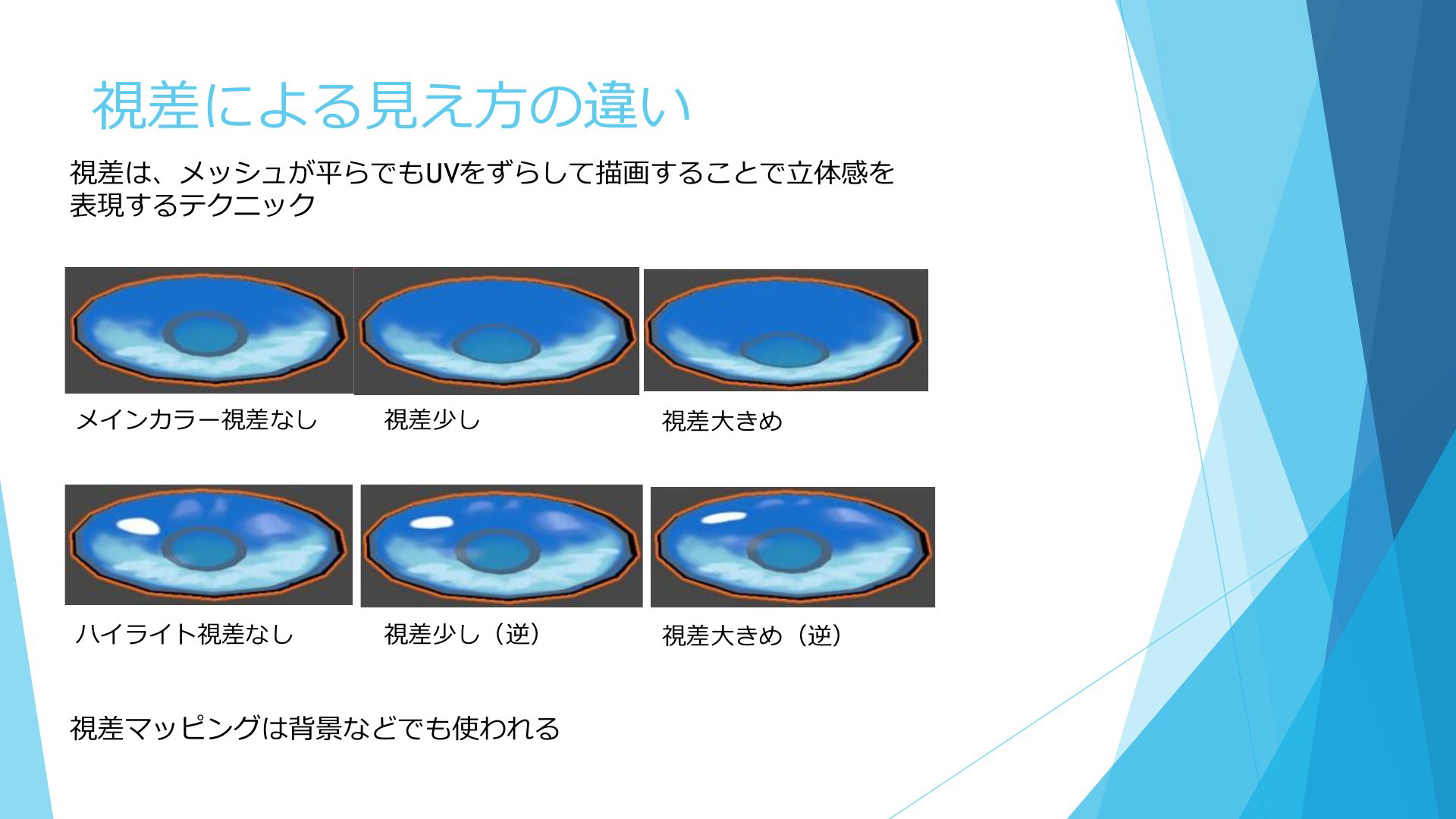 視差による見え方の違い

視差は、メッシュが平らでもUVをずらして描画することで立体感を表現するテクニック

メインカラー視差なし

視差少し

視差大きめ

ハイライト視差なし

視差少し（逆）

視差大きめ（逆）

視差マッピングは背景などでも使われる